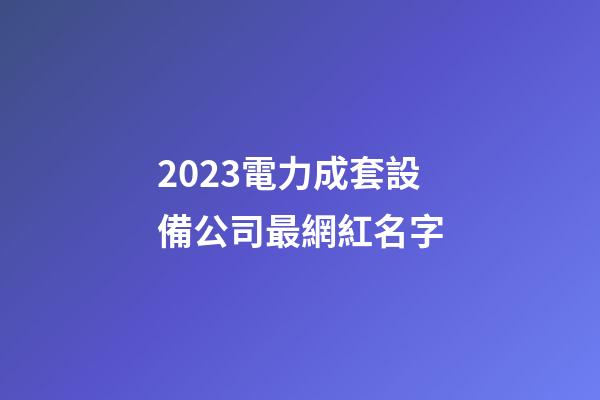 2023電力成套設備公司最網紅名字